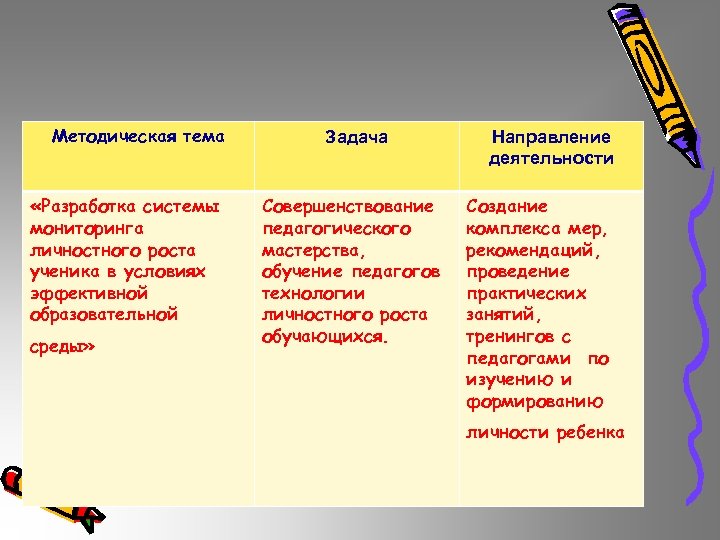 | Методическая тема | Задача | Направление деятельности |
|---|---|---|
| «Разработка системы мониторинга личностного роста ученика в условиях эффективной образовательной среды» | Совершенствование педагогического мастерства, обучение педагогов технологии личностного роста обучающихся. | Создание комплекса мер, рекомендаций, проведение практических занятий, тренингов с педагогами по изучению и формированию личности ребенка |